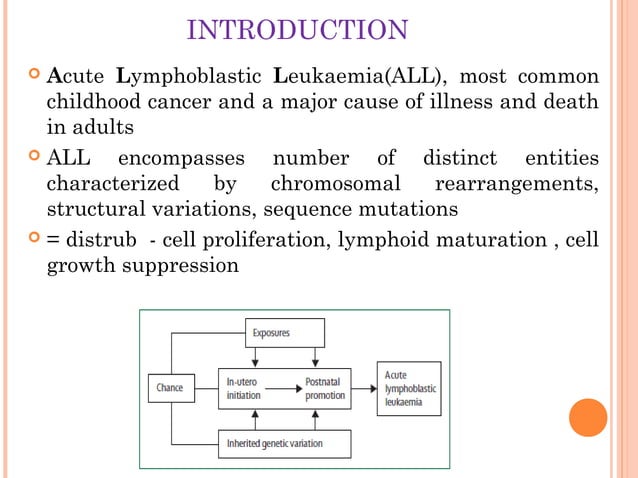 INTRODUCTION

Acute Lymphoblastic Leukaemia(ALL), most common childhood cancer and a major cause of illness and death in adults

ALL encompasses number of distinct entities characterized by chromosomal rearrangements, structural variations, sequence mutations

= distrub - cell proliferation, lymphoid maturation , cell growth suppression

Exposures

Chance

In-utero initiation

Postnatal promotion

Acute lymphoblastic leukaemia

Inherited genetic variation